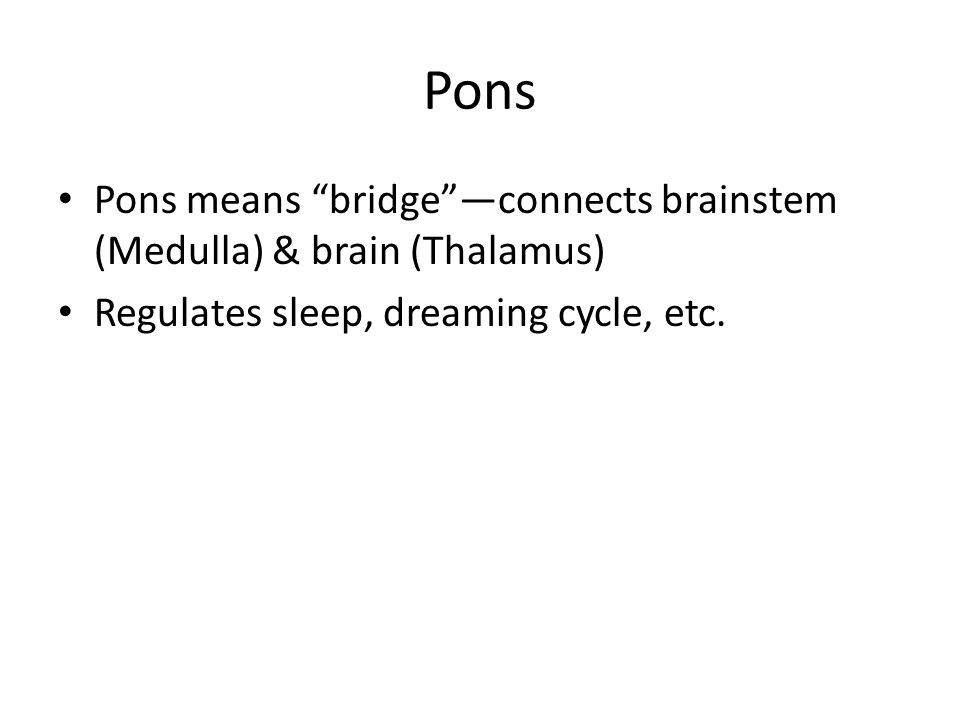 Pons

• Pons means “bridge”—connects brainstem (Medulla) & brain (Thalamus)
• Regulates sleep, dreaming cycle, etc.